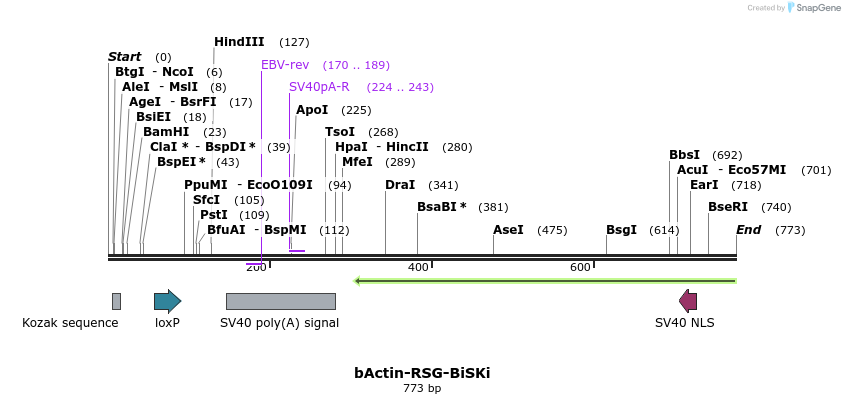 Created by SnapGene

HindIII (127)
Start (0)
EBV-rev (170 .. 189)
BtgI - NcoI (6)
AleI - MslI (8)
SV40pA-R (224 .. 243)
AgeI - BsrFI (17)
ApoI (225)
BsiEI (18)
BamHI (23)
TsoI (268)
ClaI * - BspDI * (39)
HpaI - HincII (280)
BspEI * (43)
MfeI (289)
BbsI (692)
AcuI - Eco57MI (701)
PpuMI - EcoO109I (94)
DraI (341)
EarI (718)
SfcI (105)
BsaBI * (381)
BseRI (740)
PstI (109)
BfuAI - BspMI (112)
AseI (475)
BsgI (614)
End (773)

200
400
600

Kozak sequence
loxP
SV40 poly(A) signal
SV40 NLS

bActin-RSG-BiSKi
773 bp